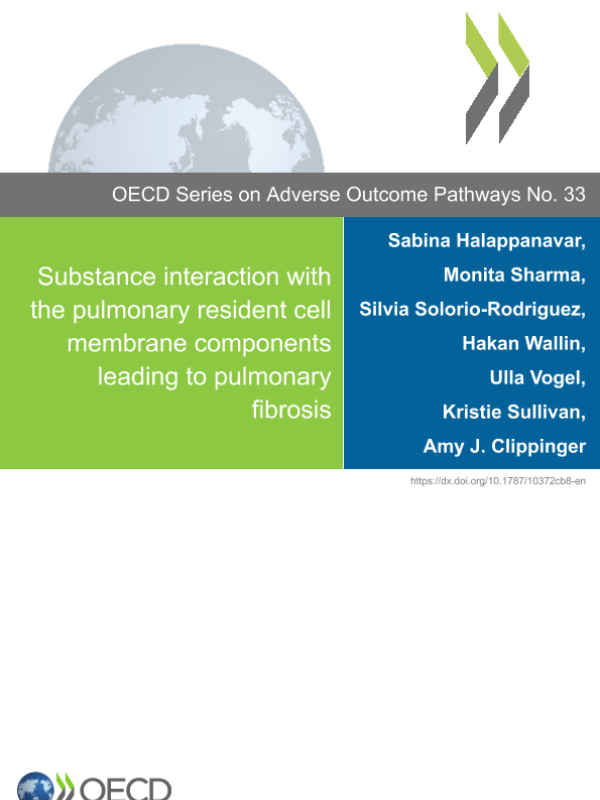 OECD Series on Adverse Outcome Pathways No. 33

Substance interaction with the pulmonary resident cell membrane components leading to pulmonary fibrosis

Sabina Halappanavar, Monita Sharma, Silvia Solorio-Rodriguez, Hakan Wallin, Ulla Vogel, Kristie Sullivan, Amy J. Clippinger

https://dx.doi.org/10.1787/10372cb8-en

OECD